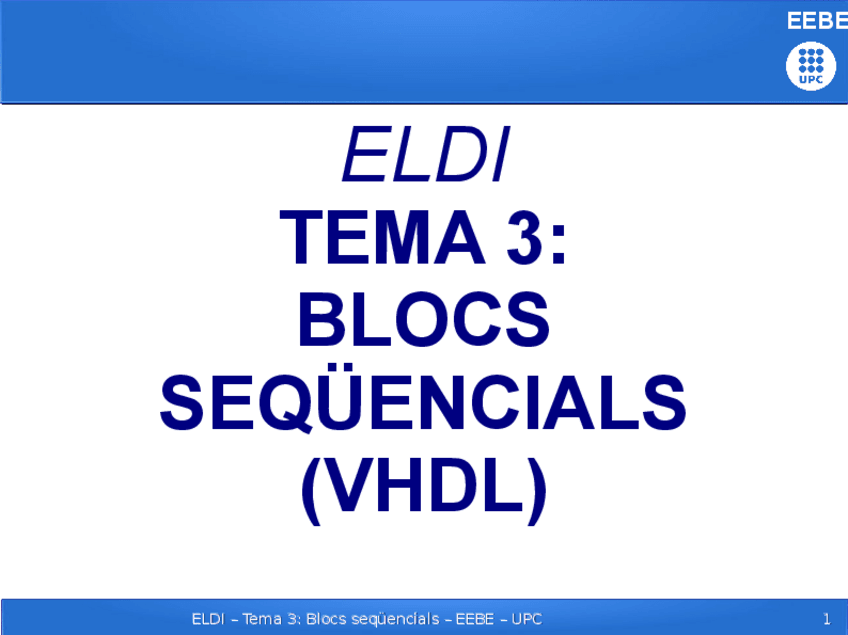 EEBE

UPC

ELDI
TEMA 3:
BLOCS
SEQÜENCIALS
(VHDL)

ELDI – Tema 3: Blocs seqüencials – EEBE – UPC

1